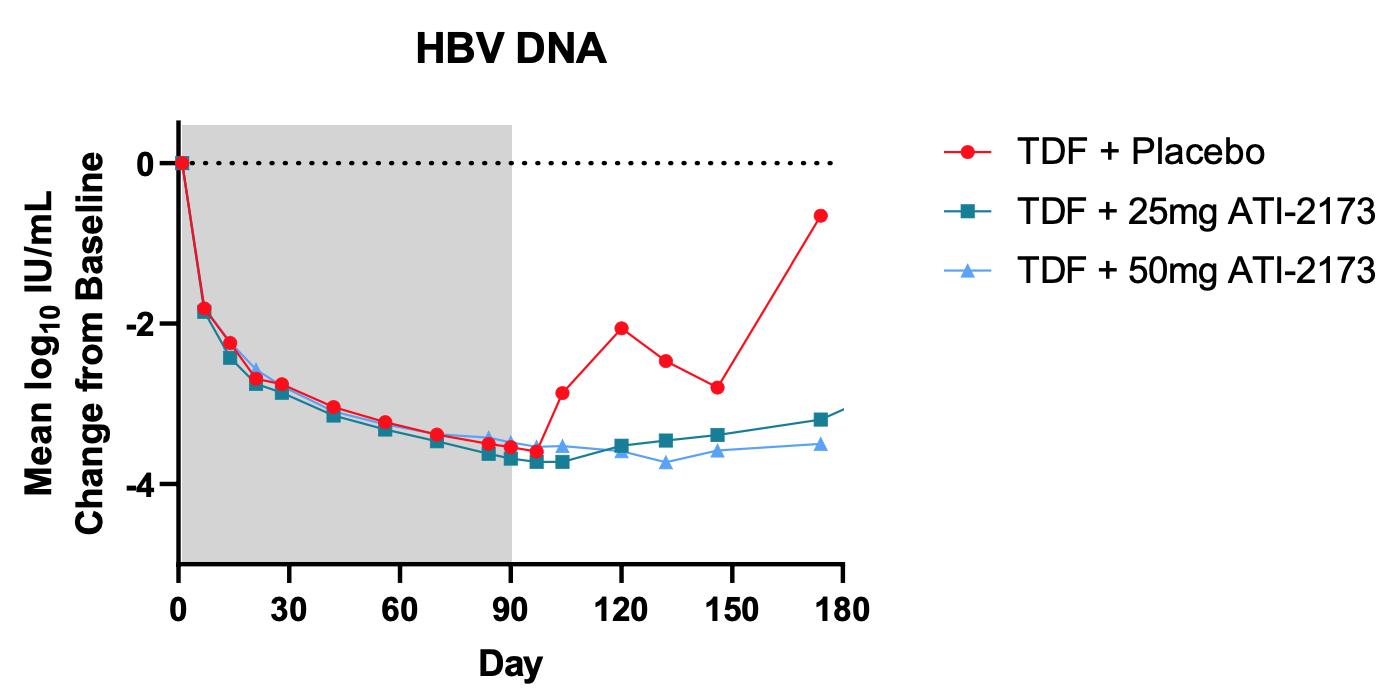 HBV DNA

Mean $\log_{10}$ IU/mL
Change from Baseline

0
-2
-4

0
30
60
90
120
150
180

Day

TDF + Placebo
TDF + 25mg ATI-2173
TDF + 50mg ATI-2173